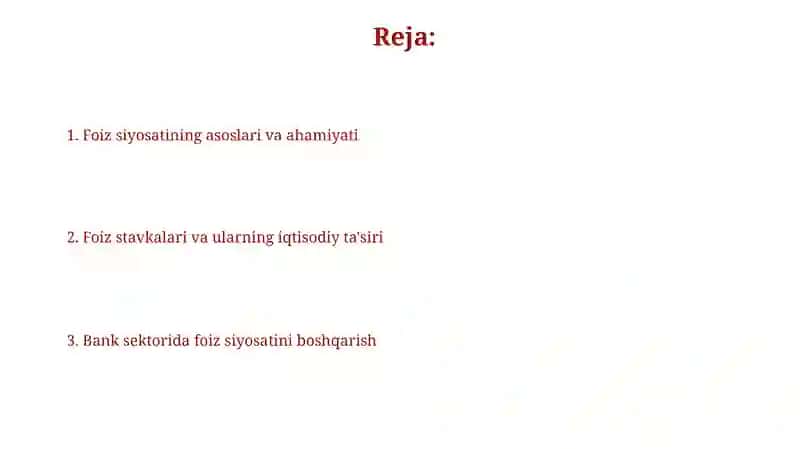 Reja:

1. Foiz siyosatining asoslari va ahamiyati

2. Foiz stavkalari va ularning iqtisodiy ta'siri

3. Bank sektorida foiz siyosatini boshqarish